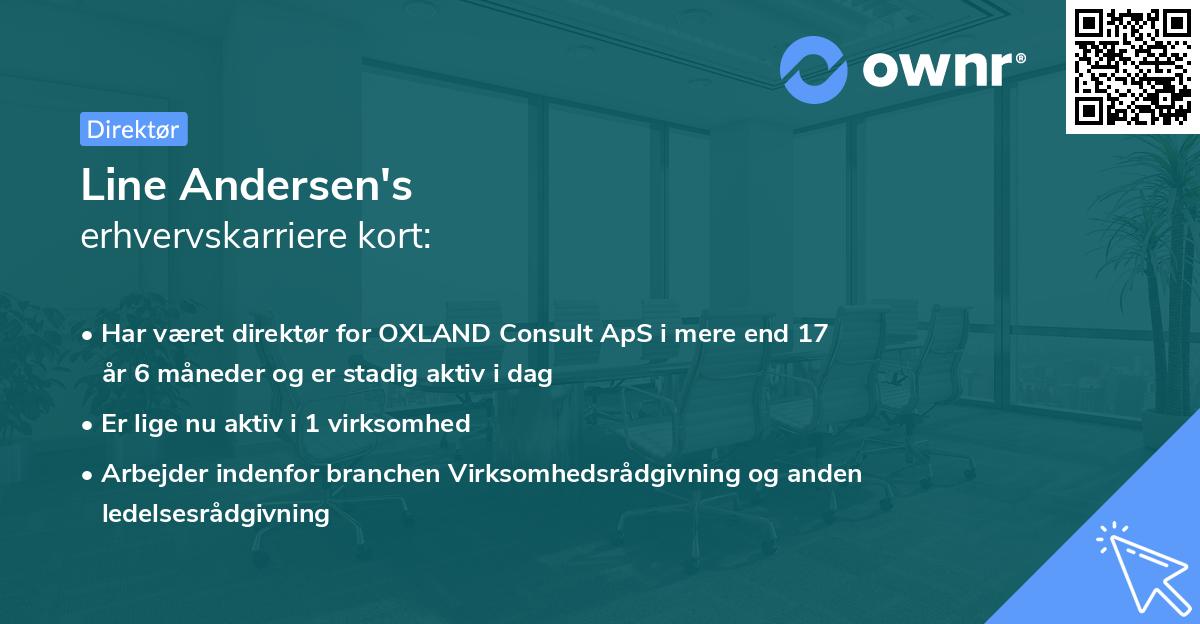 ownr®

Direktør

Line Andersen's
erhvervskarriere kort:

• Har været direktør for OXLAND Consult ApS i mere end 17 år 6 måneder og er stadig aktiv i dag

• Er lige nu aktiv i 1 virksomhed

• Arbejder indenfor branchen Virksomhedsrådgivning og anden ledelsesrådgivning